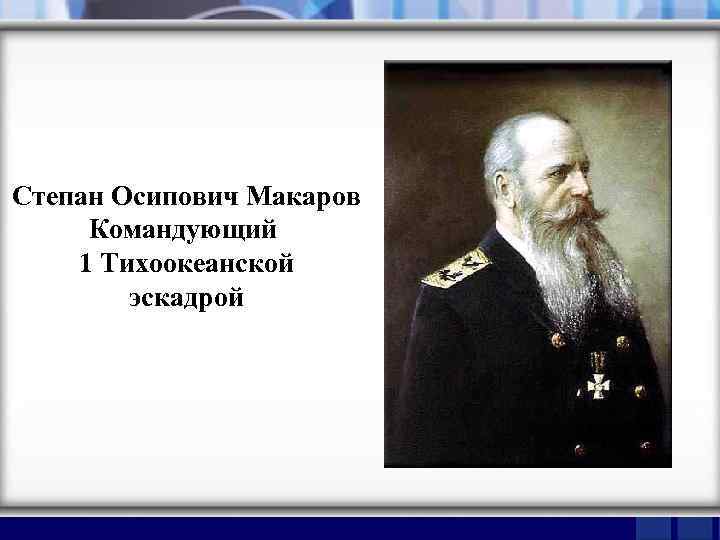 Степан Осипович Макаров
Командующий
1 Тихоокеанской
эскадрой